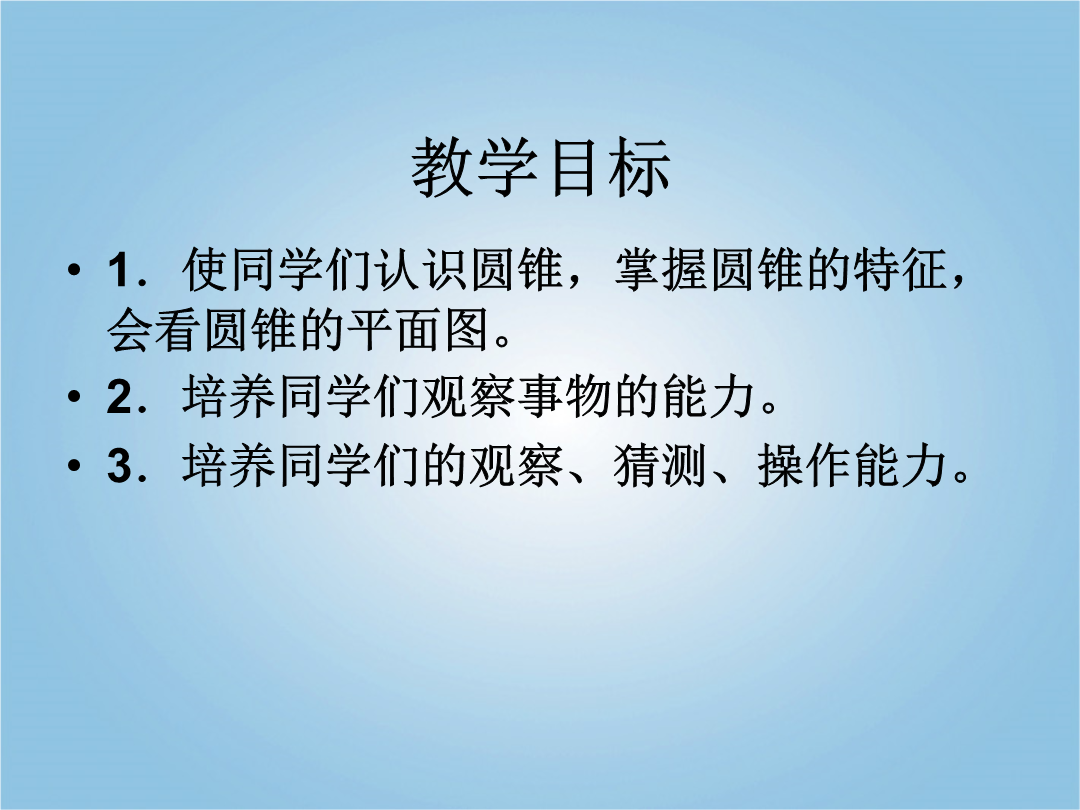 教学目标

• 1．使同学们认识圆锥，掌握圆锥的特征，会看圆锥的平面图。
• 2．培养同学们观察事物的能力。
• 3．培养同学们的观察、猜测、操作能力。